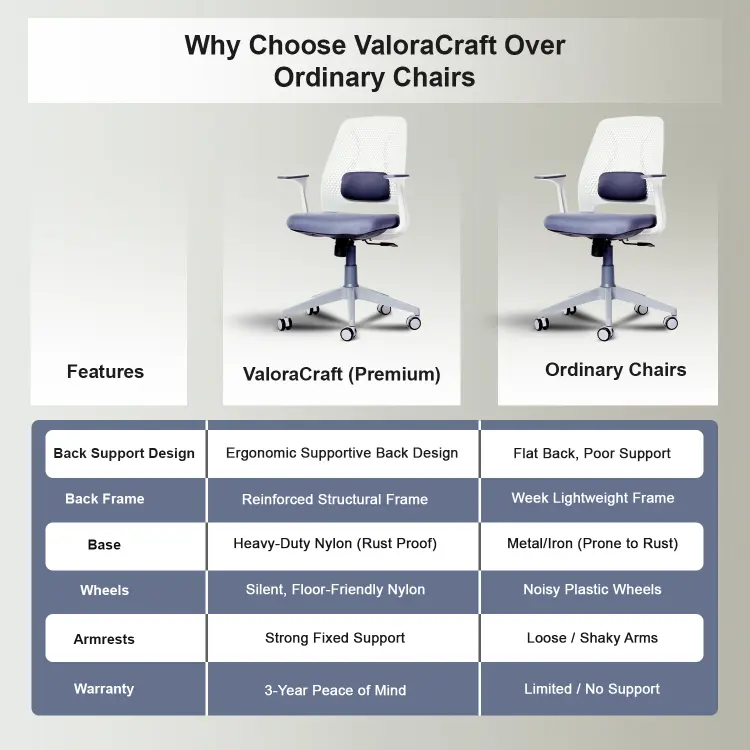 Why Choose ValoraCraft Over Ordinary Chairs

| Features | ValoraCraft (Premium) | Ordinary Chairs |
|---|---|---|
| Back Support Design | Ergonomic Supportive Back Design | Flat Back, Poor Support |
| Back Frame | Reinforced Structural Frame | Week Lightweight Frame |
| Base | Heavy-Duty Nylon (Rust Proof) | Metal/Iron (Prone to Rust) |
| Wheels | Silent, Floor-Friendly Nylon | Noisy Plastic Wheels |
| Armrests | Strong Fixed Support | Loose / Shaky Arms |
| Warranty | 3-Year Peace of Mind | Limited / No Support |